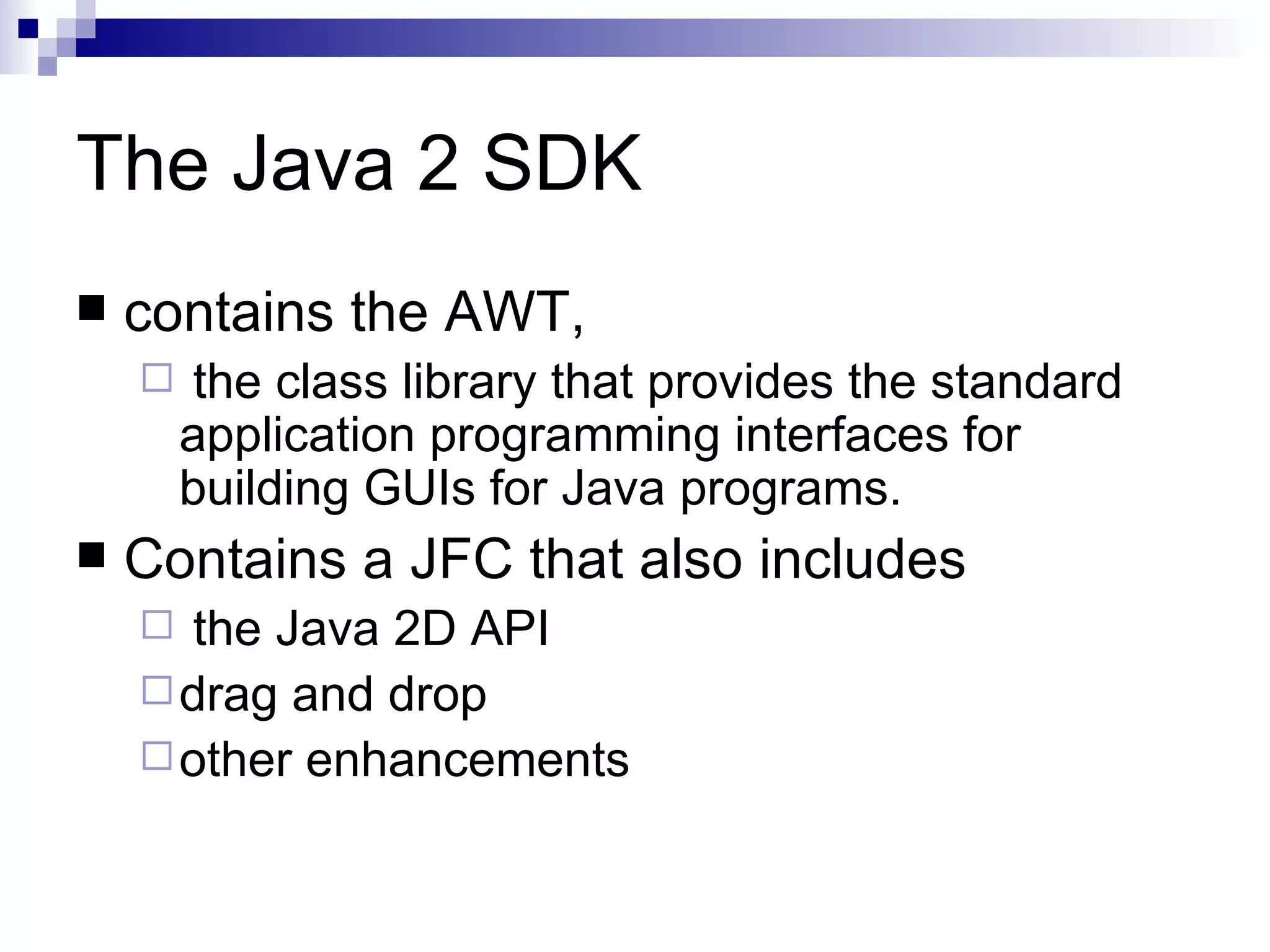 The Java 2 SDK

■ contains the AWT,

□ the class library that provides the standard application programming interfaces for building GUIs for Java programs.

■ Contains a JFC that also includes

□ the Java 2D API

□ drag and drop

□ other enhancements